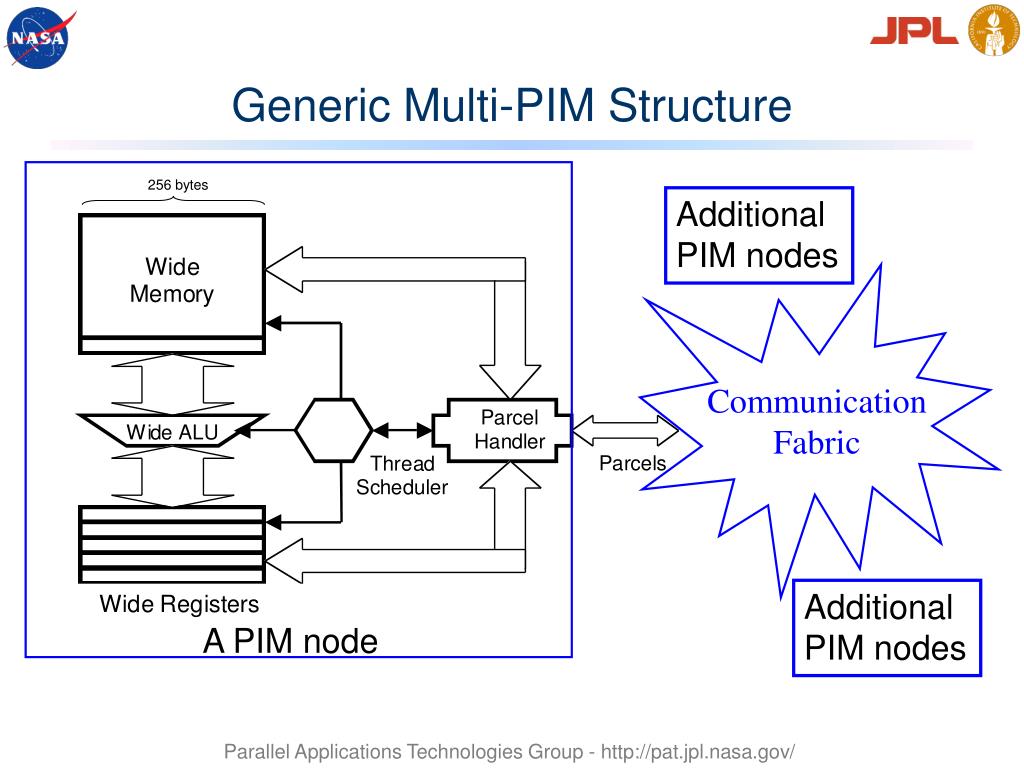 NASA

JPL

Generic Multi-PIM Structure

256 bytes

Wide Memory

Wide ALU

Thread Scheduler

Parcel Handler

Parcels

Wide Registers

A PIM node

Additional PIM nodes

Communication Fabric

Additional PIM nodes

Parallel Applications Technologies Group - http://pat.jpl.nasa.gov/